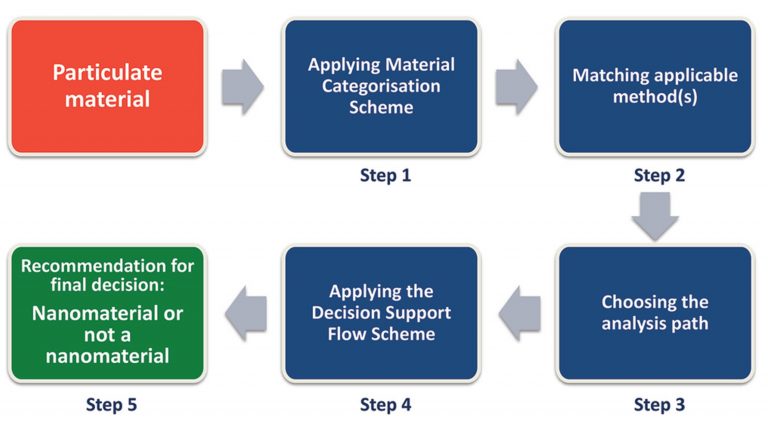 Particulate material

Applying Material Categorisation Scheme

Step 1

Matching applicable method(s)

Step 2

Choosing the analysis path

Step 3

Applying the Decision Support Flow Scheme

Step 4

Recommendation for final decision:
Nanomaterial or not a nanomaterial

Step 5